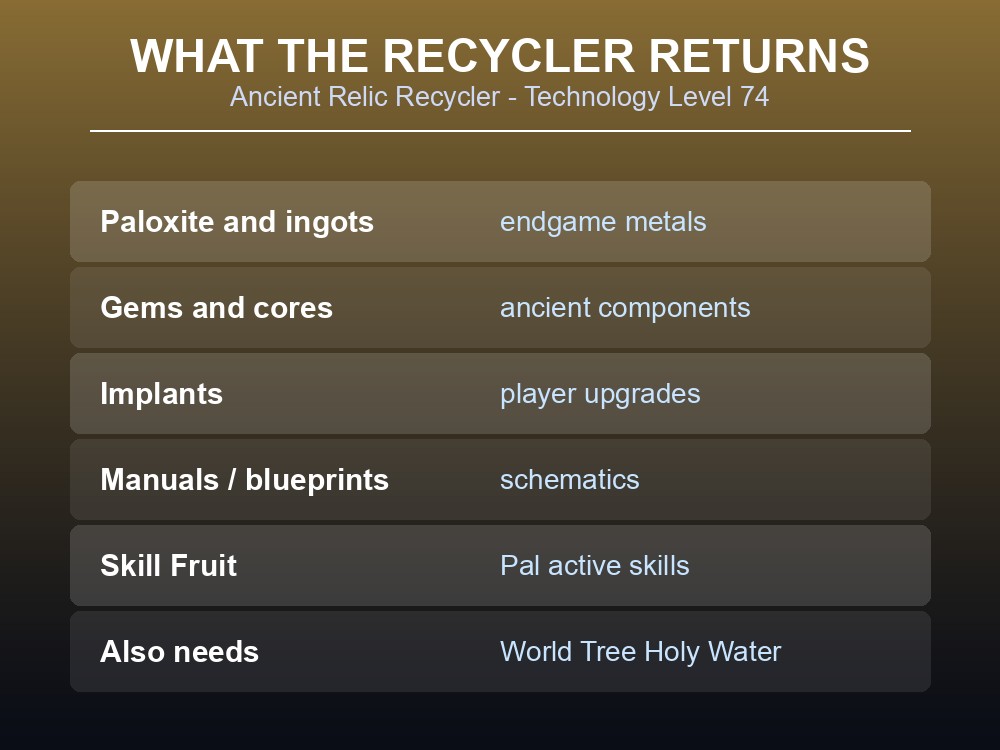 WHAT THE RECYCLER RETURNS
Ancient Relic Recycler - Technology Level 74

| | |
|---|---|
| Paloxite and ingots | endgame metals |
| Gems and cores | ancient components |
| Implants | player upgrades |
| Manuals / blueprints | schematics |
| Skill Fruit | Pal active skills |
| Also needs | World Tree Holy Water |